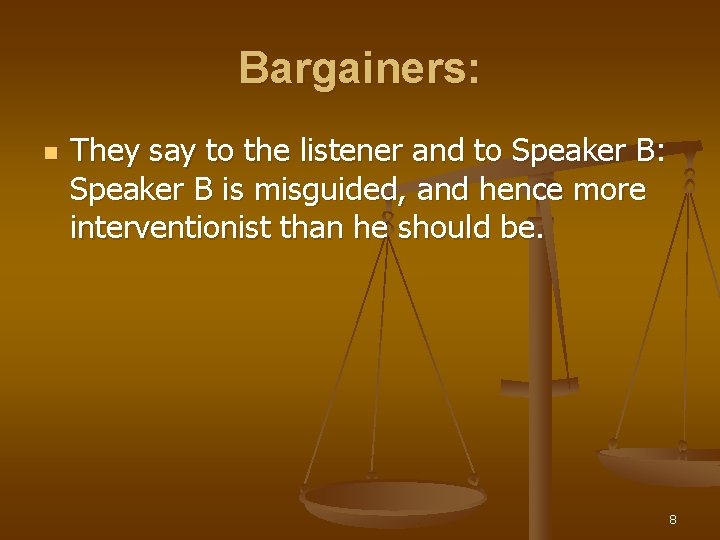 Bargainers:

They say to the listener and to Speaker B: Speaker B is misguided, and hence more interventionist than he should be.

8